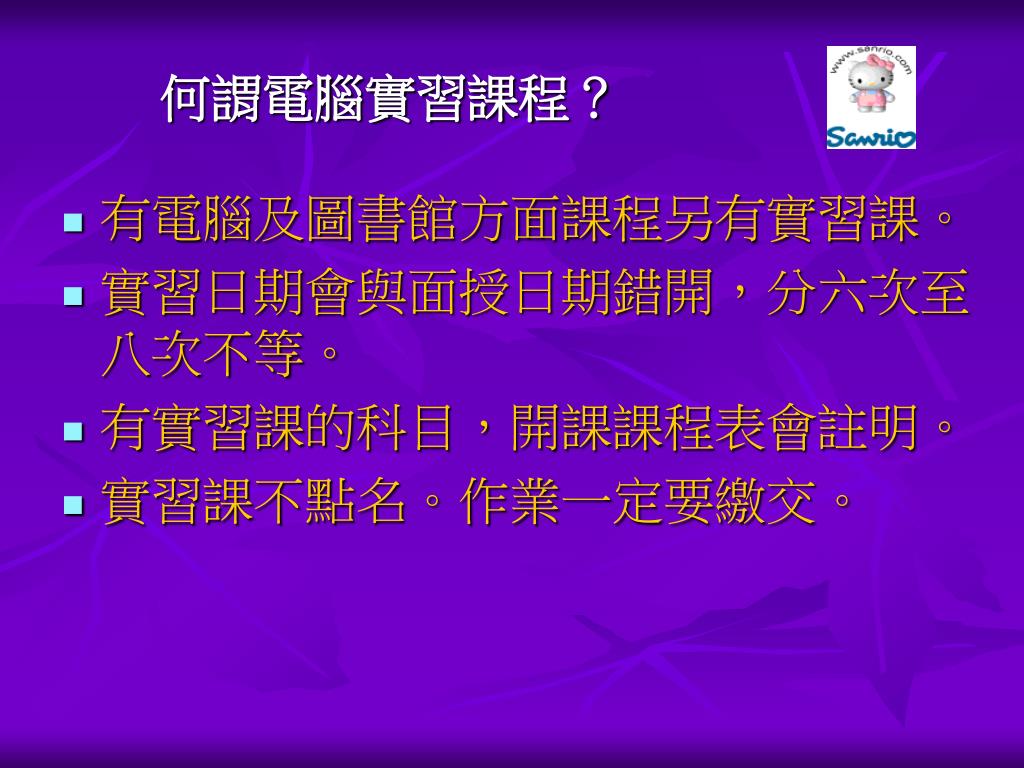 何謂電腦實習課程？

www.sanrio.com

Sanrio

- 有電腦及圖書館方面課程另有實習課。
- 實習日期會與面授日期錯開，分六次至八次不等。
- 有實習課的科目，開課課程表會註明。
- 實習課不點名。作業一定要繳交。